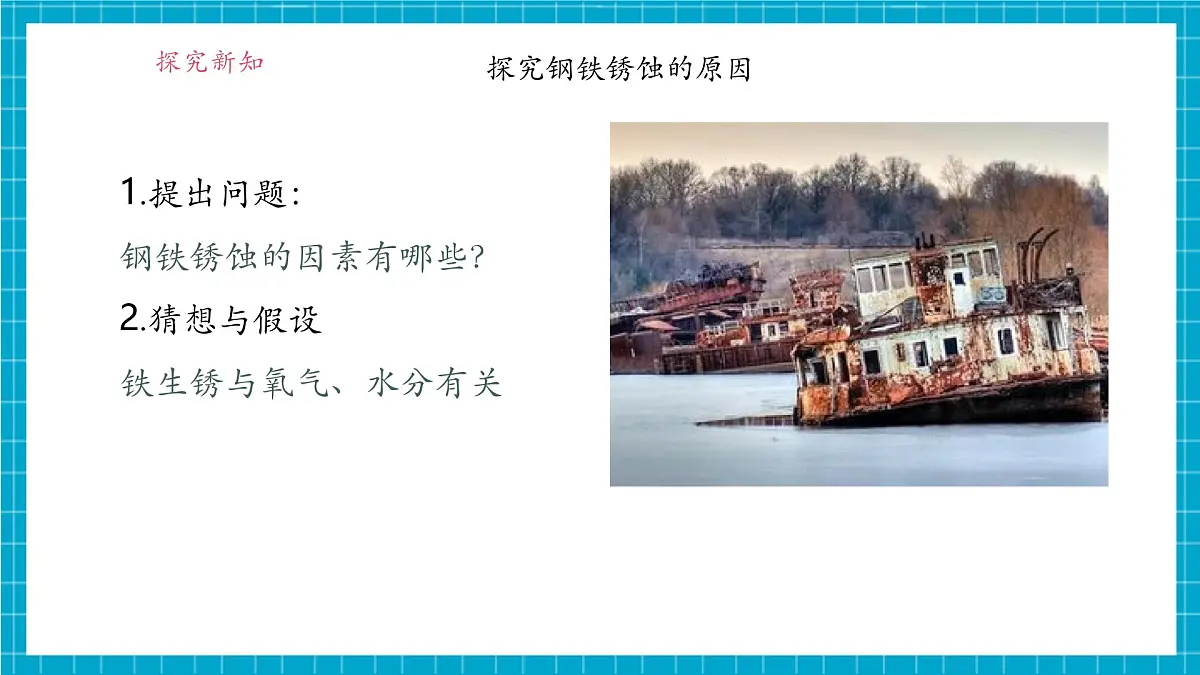 探究新知

探究钢铁锈蚀的原因

1.提出问题:

钢铁锈蚀的因素有哪些?

2.猜想与假设

铁生锈与氧气、水分有关